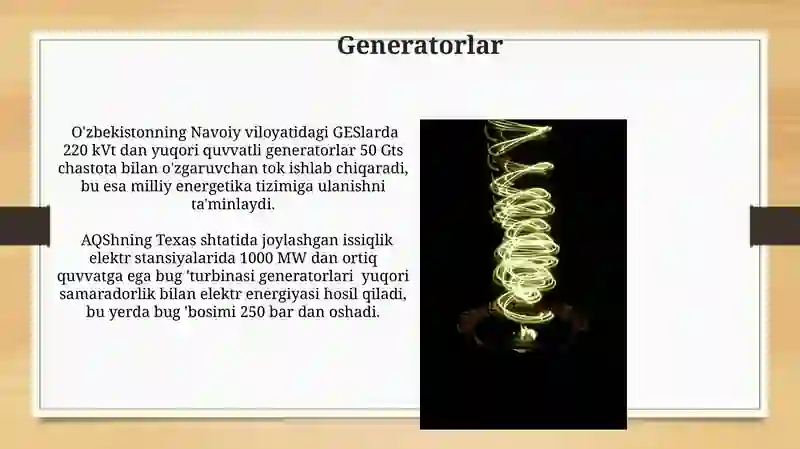 Generatorlar

O'zbekistonning Navoiy viloyatidagi GESlarda 220 kVt dan yuqori quvvatli generatorlar 50 Gts chastota bilan o'zgaruvchan tok ishlab chiqaradi, bu esa milliy energetika tizimiga ulanishni ta'minlaydi.

AQShning Texas shtatida joylashgan issiqlik elektr stansiyalarida 1000 MW dan ortiq quvvatga ega bug 'turbinasi generatorlari yuqori samaradorlik bilan elektr energiyasi hosil qiladi, bu yerda bug 'bosimi 250 bar dan oshadi.